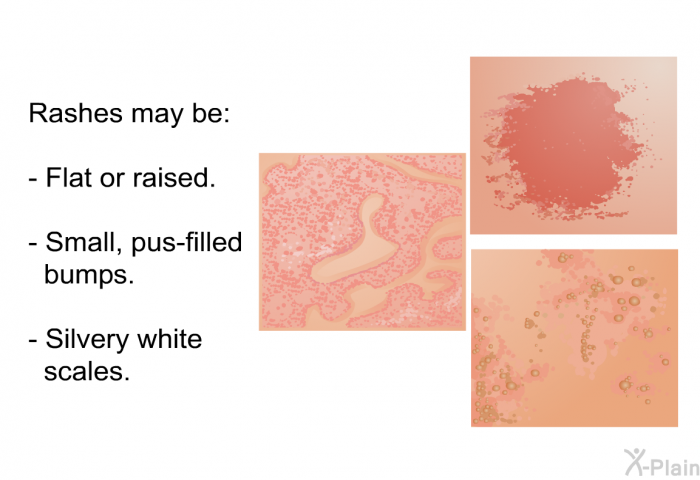 Rashes may be:

- Flat or raised.

- Small, pus-filled bumps.

- Silvery white scales.

X-Plain